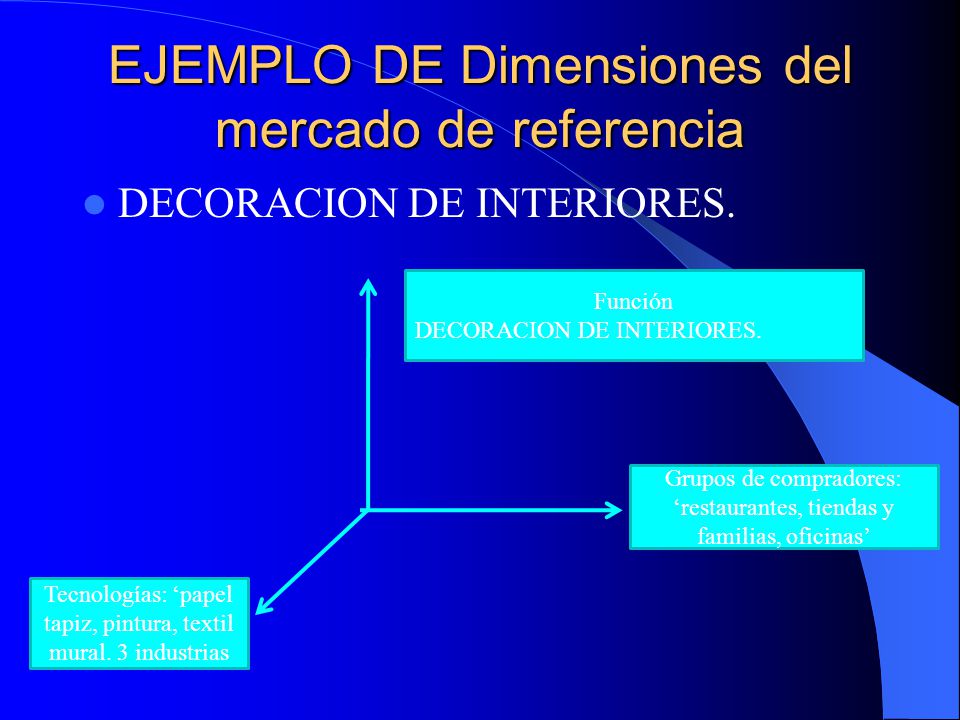 EJEMPLO DE Dimensiones del mercado de referencia

DECORACION DE INTERIORES.

Función
DECORACION DE INTERIORES.

Grupos de compradores: ‘restaurantes, tiendas y familias, oficinas’

Tecnologías: ‘papel tapiz, pintura, textil mural. 3 industrias